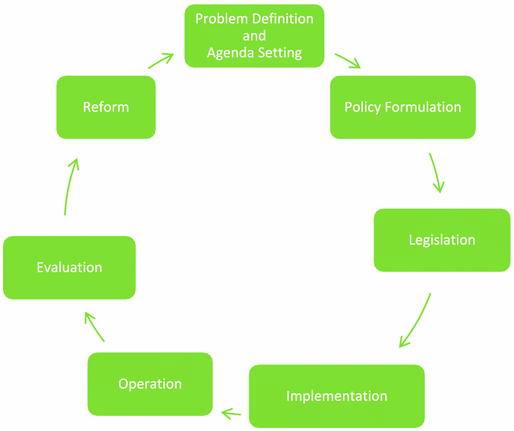 Problem Definition and Agenda Setting

Policy Formulation

Legislation

Implementation

Operation

Evaluation

Reform